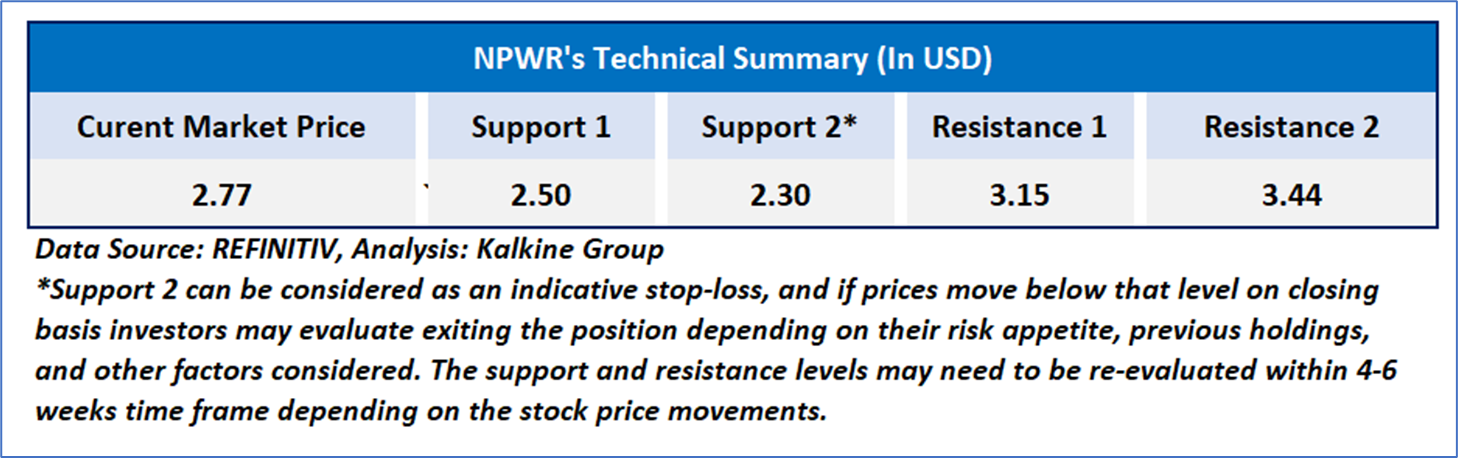 NPWR's Technical Summary (In USD)

| Curent Market Price | Support 1 | Support 2* | Resistance 1 | Resistance 2 |
|---|---|---|---|---|
| 2.77 | 2.50 | 2.30 | 3.15 | 3.44 |

Data Source: REFINITIV, Analysis: Kalkine Group
*Support 2 can be considered as an indicative stop-loss, and if prices move below that level on closing basis investors may evaluate exiting the position depending on their risk appetite, previous holdings, and other factors considered. The support and resistance levels may need to be re-evaluated within 4-6 weeks time frame depending on the stock price movements.